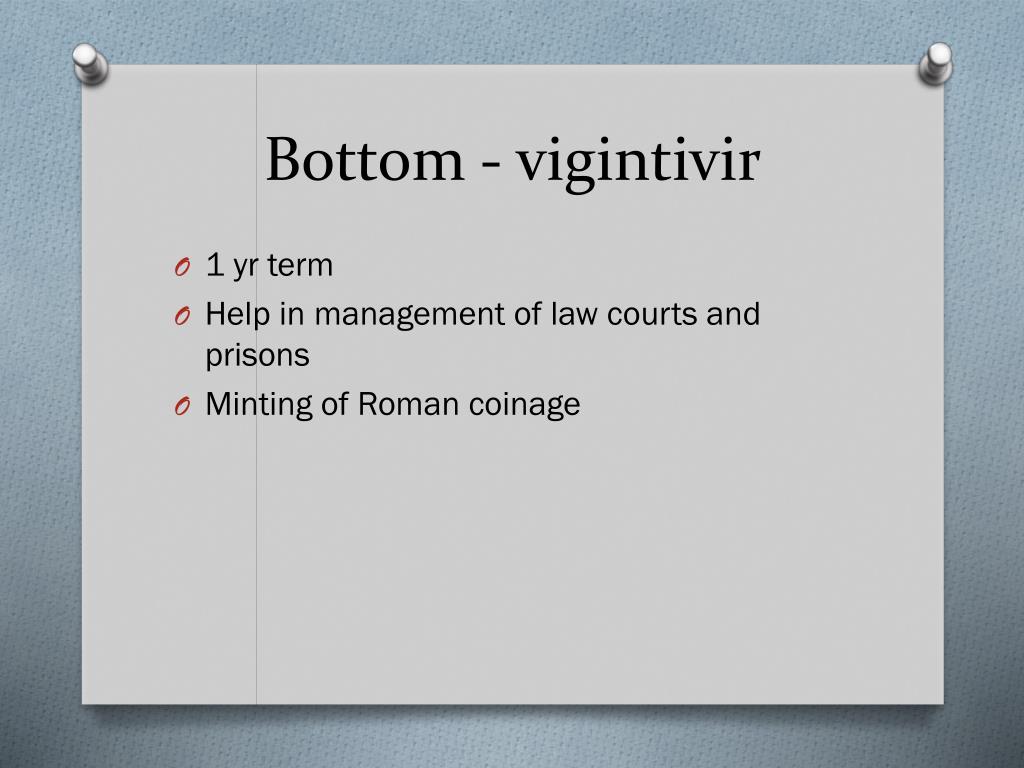 Bottom - vigintivir

O 1 yr term
O Help in management of law courts and prisons
O Minting of Roman coinage